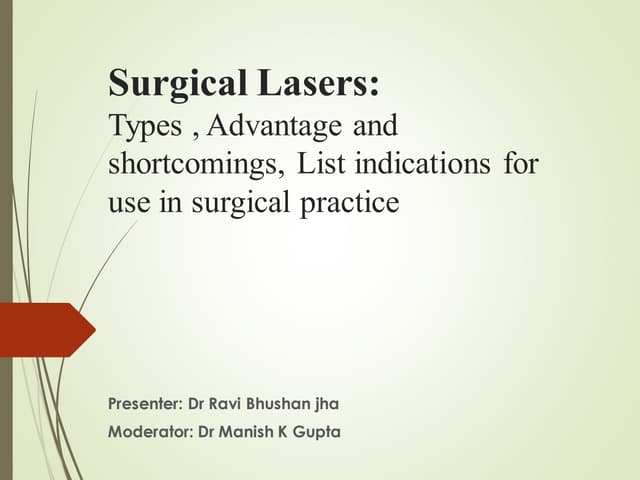 Surgical Lasers:
Types , Advantage and shortcomings, List indications for use in surgical practice

Presenter: Dr Ravi Bhushan jha
Moderator: Dr Manish K Gupta